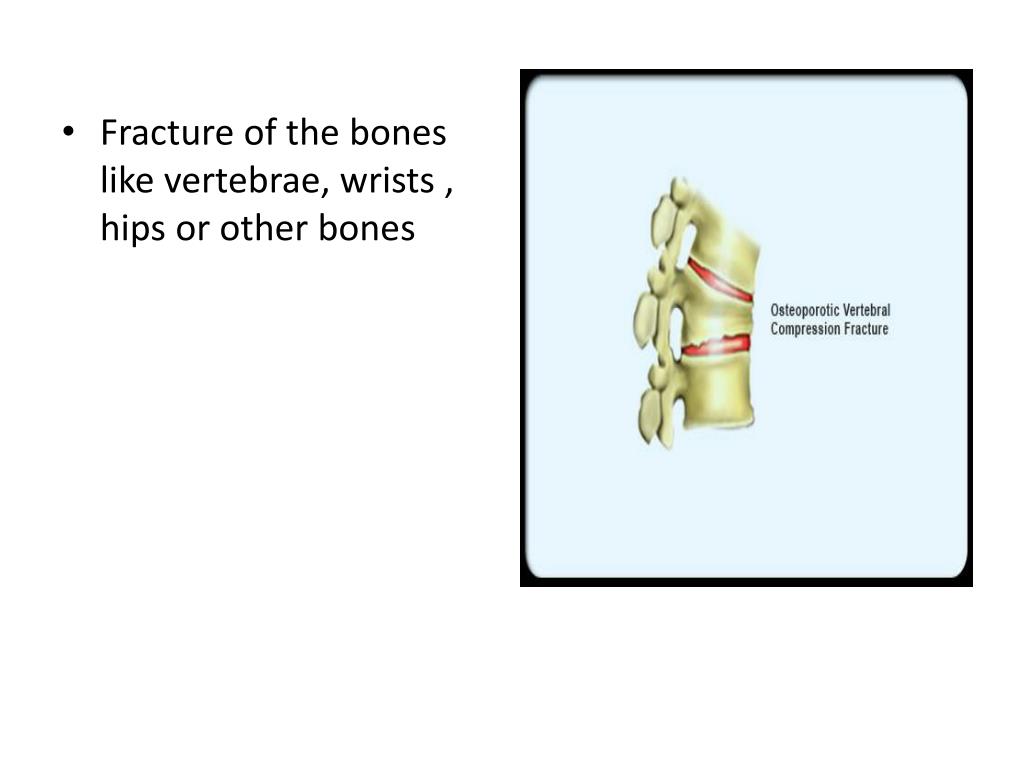 • Fracture of the bones like vertebrae, wrists , hips or other bones

Osteoporotic Vertebral Compression Fracture